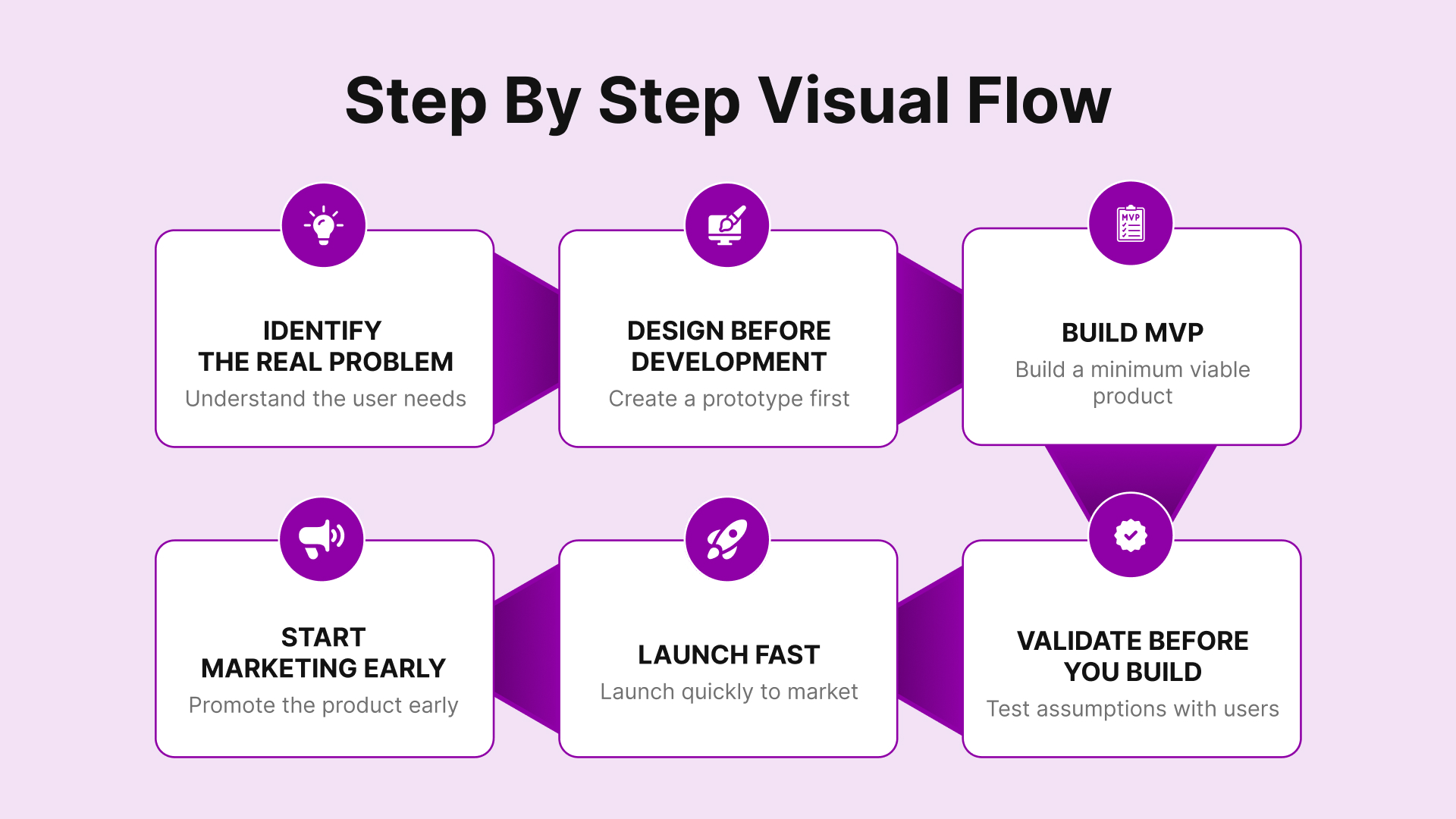 Step By Step Visual Flow

IDENTIFY THE REAL PROBLEM
Understand the user needs

DESIGN BEFORE DEVELOPMENT
Create a prototype first

MVP

BUILD MVP
Build a minimum viable product

VALIDATE BEFORE YOU BUILD
Test assumptions with users

LAUNCH FAST
Launch quickly to market

START MARKETING EARLY
Promote the product early